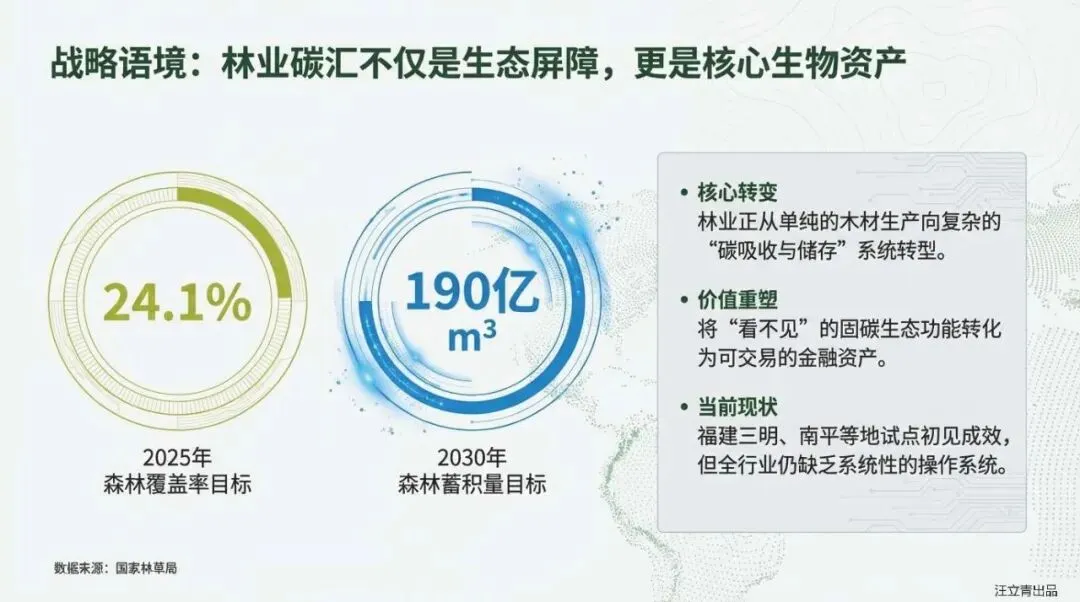 战略语境：林业碳汇不仅是生态屏障，更是核心生物资产

24.1%

2025年
森林覆盖率目标

190亿
$m^3$

2030年
森林蓄积量目标

• 核心转变
林业正从单纯的木材生产向复杂的“碳吸收与储存”系统转型。

• 价值重塑
将“看不见”的固碳生态功能转化为可交易的金融资产。

• 当前现状
福建三明、南平等地试点初见成效，但全行业仍缺乏系统性的操作系统。

数据来源：国家林草局

汪立青出品